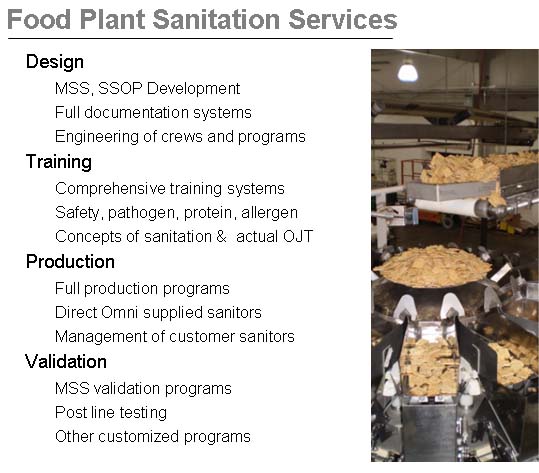 Food Plant Sanitation Services

Design

MSS, SSOP Development

Full documentation systems

Engineering of crews and programs

Training

Comprehensive training systems

Safety, pathogen, protein, allergen

Concepts of sanitation & actual OJT

Production

Full production programs

Direct Omni supplied sanitors

Management of customer sanitors

Validation

MSS validation programs

Post line testing

Other customized programs